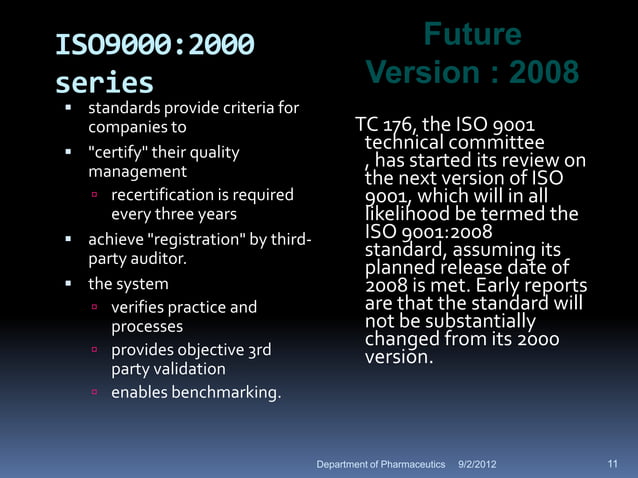 ISO9000:2000 series

- standards provide criteria for companies to
- "certify" their quality management
  - recertification is required every three years
- achieve "registration" by third-party auditor.
- the system
  - verifies practice and processes
  - provides objective 3rd party validation
  - enables benchmarking.

Future Version : 2008

TC 176, the ISO 9001 technical committee , has started its review on the next version of ISO 9001, which will in all likelihood be termed the ISO 9001:2008 standard, assuming its planned release date of 2008 is met. Early reports are that the standard will not be substantially changed from its 2000 version.

Department of Pharmaceutics 9/2/2012 11